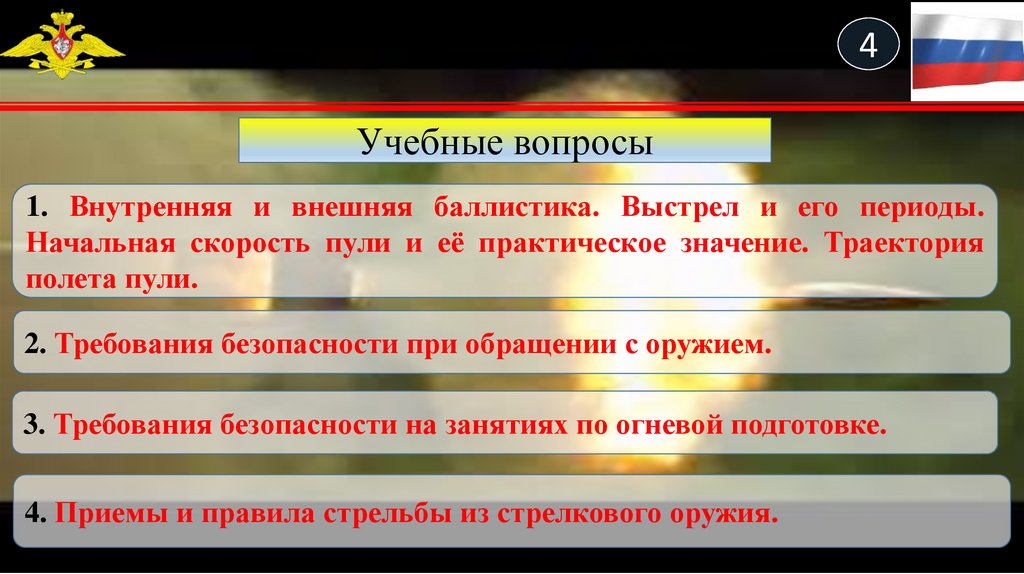 4

Учебные вопросы

1. Внутренняя и внешняя баллистика. Выстрел и его периоды. Начальная скорость пули и её практическое значение. Траектория полета пули.

2. Требования безопасности при обращении с оружием.

3. Требования безопасности на занятиях по огневой подготовке.

4. Приемы и правила стрельбы из стрелкового оружия.